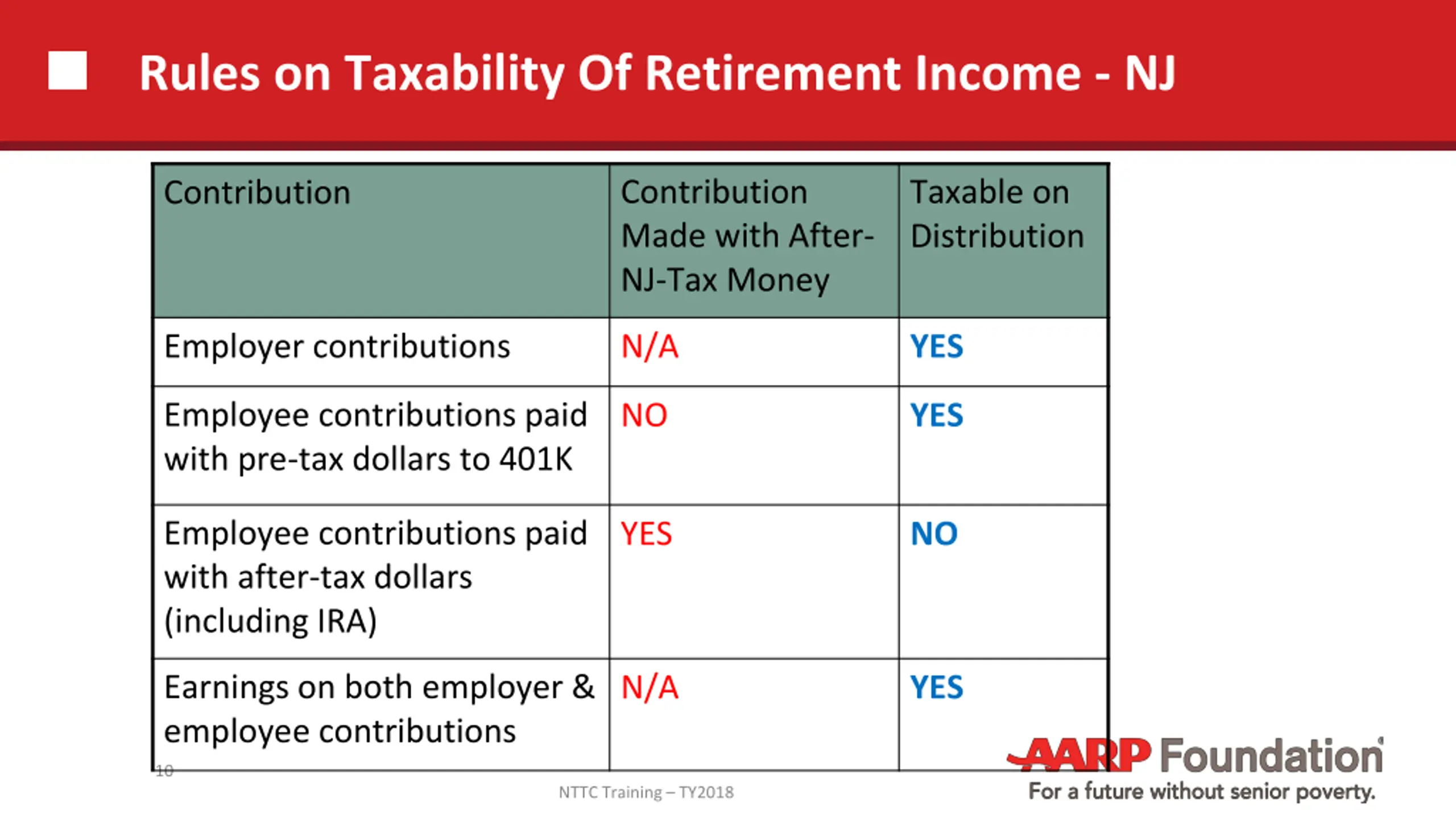 Rules on Taxability Of Retirement Income - NJ

| Contribution | Contribution Made with After-NJ-Tax Money | Taxable on Distribution |
|---|---|---|
| Employer contributions | N/A | YES |
| Employee contributions paid with pre-tax dollars to 401K | NO | YES |
| Employee contributions paid with after-tax dollars (including IRA) | YES | NO |
| Earnings on both employer & employee contributions | N/A | YES |

10

NTTC Training – TY2018

AARP Foundation
For a future without senior poverty.